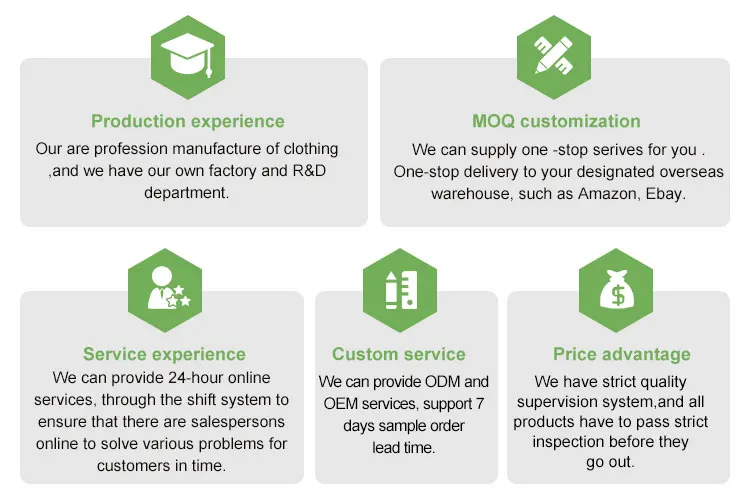 Production experience

Our are profession manufacture of clothing ,and we have our own factory and R&D department.

MOQ customization

We can supply one -stop serives for you . One-stop delivery to your designated overseas warehouse, such as Amazon, Ebay.

Service experience

We can provide 24-hour online services, through the shift system to ensure that there are salespersons online to solve various problems for customers in time.

Custom service

We can provide ODM and OEM services, support 7 days sample order lead time.

Price advantage

We have strict quality supervision system,and all products have to pass strict inspection before they go out.